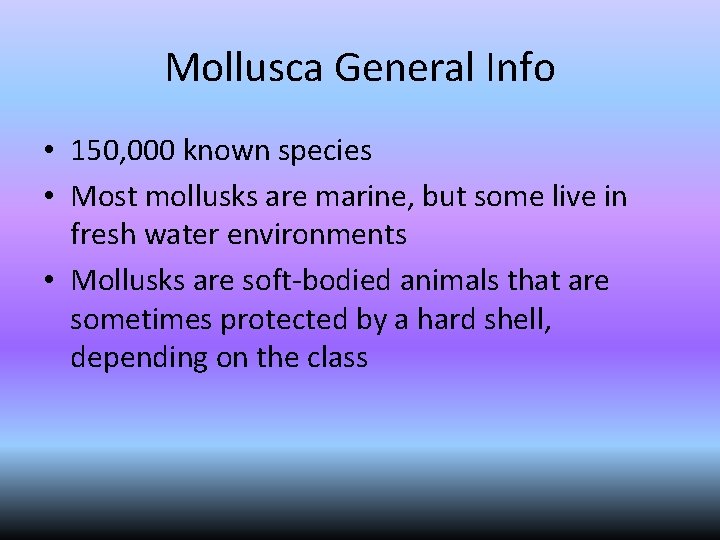 Mollusca General Info

• 150,000 known species
• Most mollusks are marine, but some live in fresh water environments
• Mollusks are soft-bodied animals that are sometimes protected by a hard shell, depending on the class